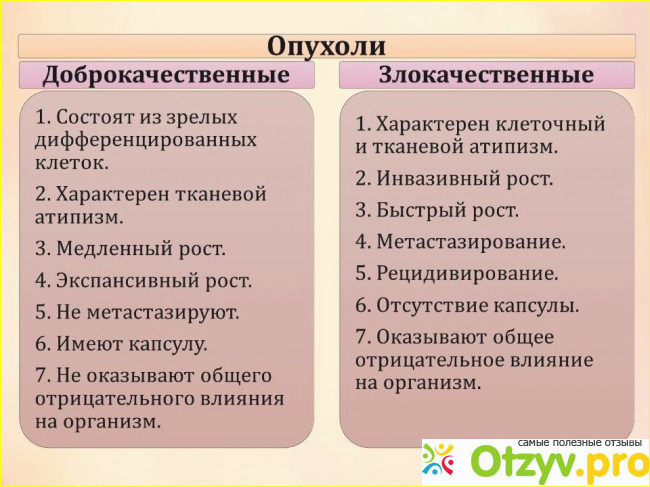 Опухоли

Доброкачественные

1. Состоят из зрелых дифференцированных клеток.

2. Характерен тканевой атипизм.

3. Медленный рост.

4. Экспансивный рост.

5. Не метастазируют.

6. Имеют капсулу.

7. Не оказывают общего отрицательного влияния на организм.

Злокачественные

1. Характерен клеточный и тканевой атипизм.

2. Инвазивный рост.

3. Быстрый рост.

4. Метастазирование.

5. Рецидивирование.

6. Отсутствие капсулы.

7. Оказывают общее отрицательное влияние на организм.

самые полезные отзывы
Otzyv.pro